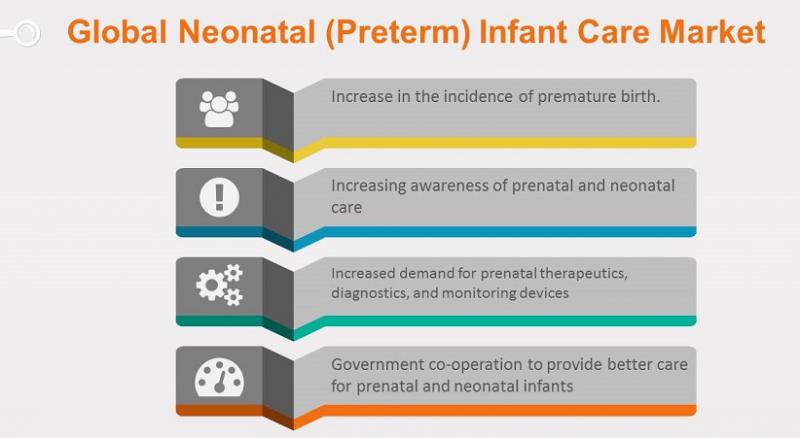 Global Neonatal (Preterm) Infant Care Market

Increase in the incidence of premature birth.

Increasing awareness of prenatal and neonatal care

Increased demand for prenatal therapeutics, diagnostics, and monitoring devices

Government co-operation to provide better care for prenatal and neonatal infants